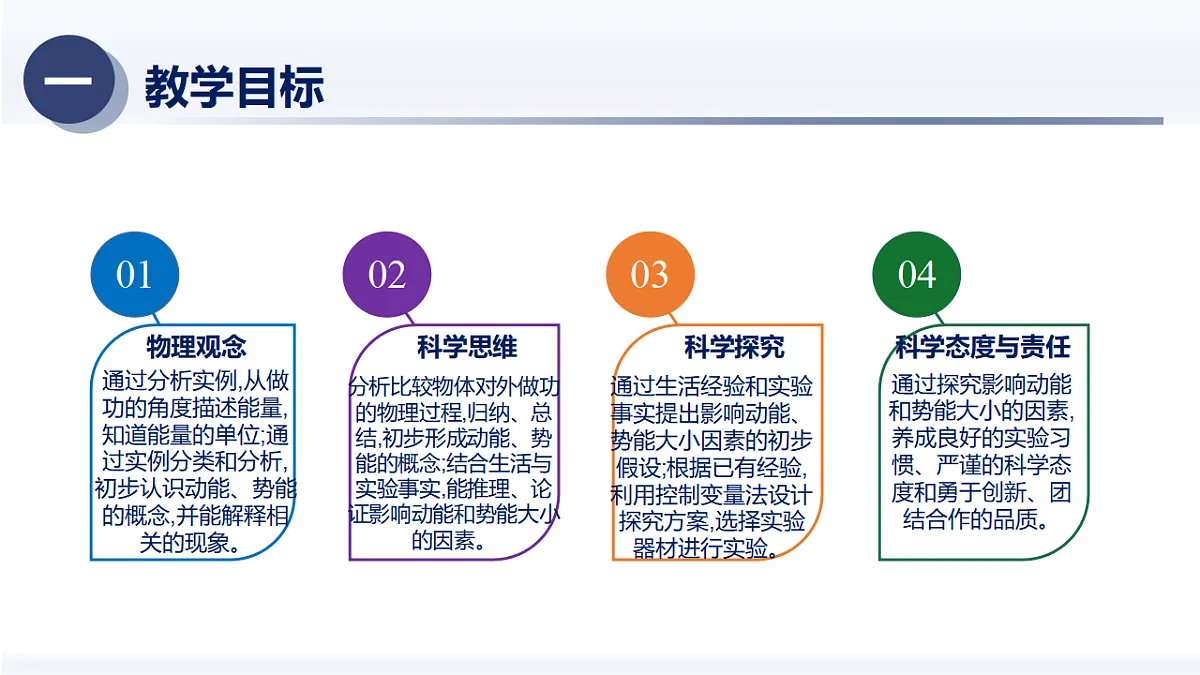 一 教学目标

01

物理观念

通过分析实例,从做功的角度描述能量,知道能量的单位;通过实例分类和分析,初步认识动能、势能的概念,并能解释相关的现象。

02

科学思维

分析比较物体对外做功的物理过程,归纳、总结,初步形成动能、势能的概念;结合生活与实验事实,能推理、论证影响动能和势能大小的因素。

03

科学探究

通过生活经验和实验事实提出影响动能、势能大小因素的初步假设;根据已有经验,利用控制变量法设计探究方案,选择实验器材进行实验。

04

科学态度与责任

通过探究影响动能和势能大小的因素,养成良好的实验习惯、严谨的科学态度和勇于创新、团结合作的品质。